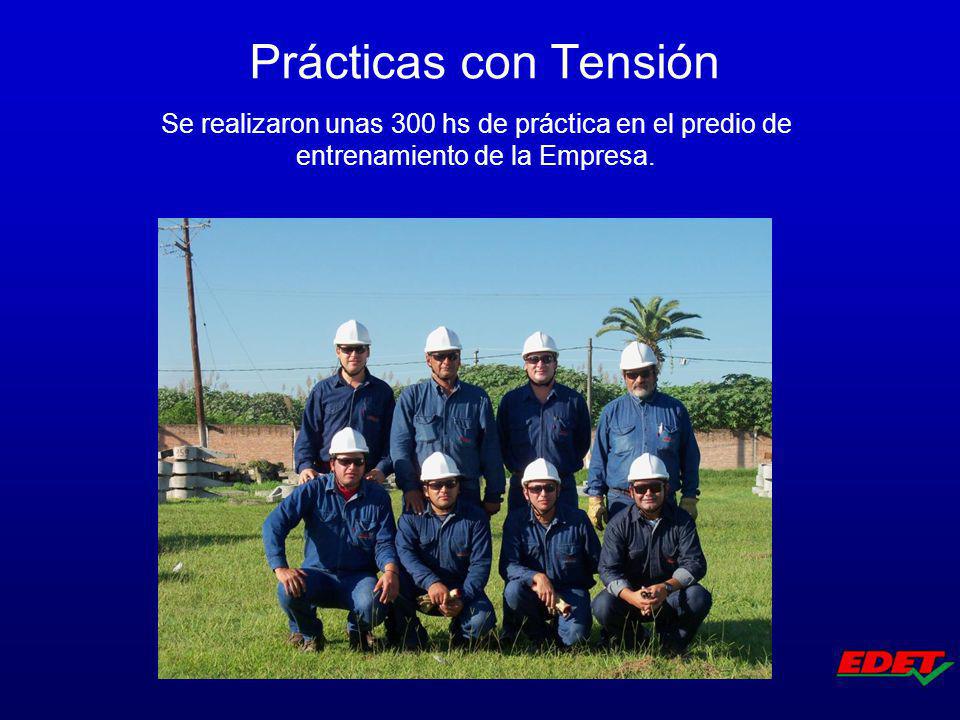 Prácticas con Tensión

Se realizaron unas 300 hs de práctica en el predio de entrenamiento de la Empresa.

EDET